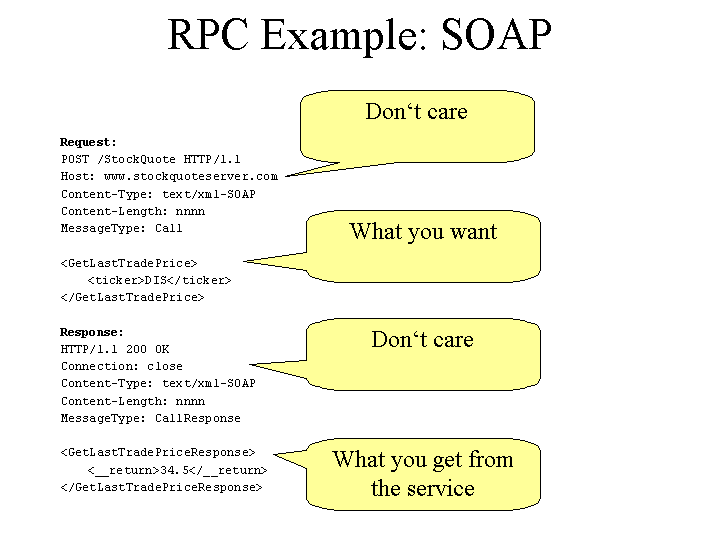 RPC Example: SOAP

Don‘t care

Request:
POST /StockQuote HTTP/1.1
Host: www.stockquoteserver.com
Content-Type: text/xml-SOAP
Content-Length: nnnn
MessageType: Call

What you want

<GetLastTradePrice>
<ticker>DIS</ticker>
</GetLastTradePrice>

Response:
HTTP/1.1 200 OK
Connection: close
Content-Type: text/xml-SOAP
Content-Length: nnnn
MessageType: CallResponse

Don‘t care

<GetLastTradePriceResponse>
<__return>34.5</__return>
</GetLastTradePriceResponse>

What you get from the service